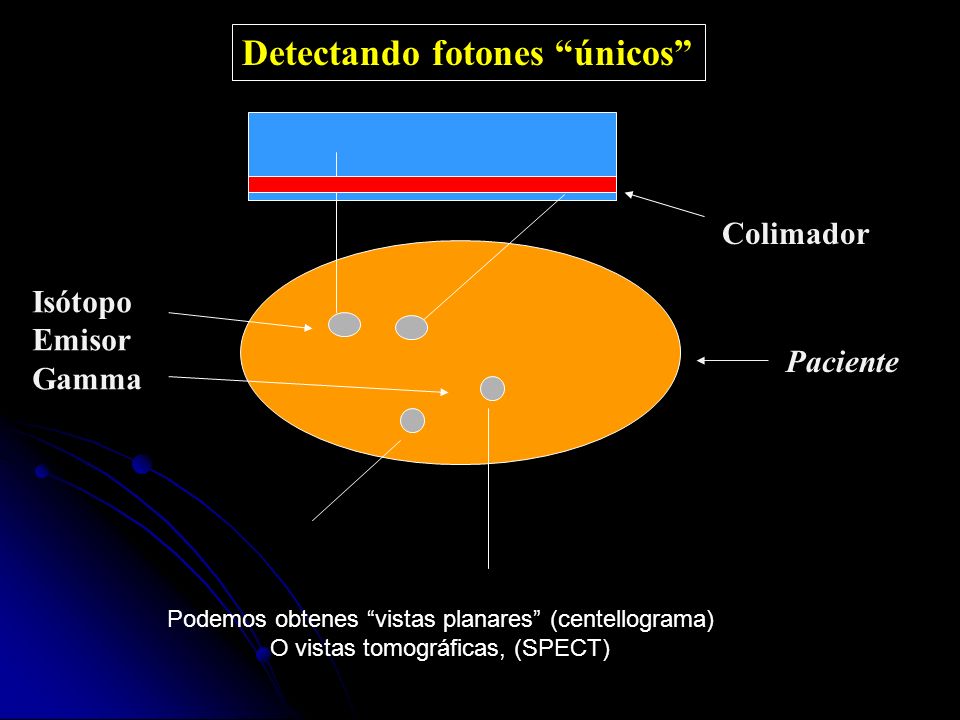 Detectando fotones “únicos”

Colimador

Isótopo
Emisor
Gamma

Paciente

Podemos obtenes “vistas planares” (centellograma)
O vistas tomográficas, (SPECT)